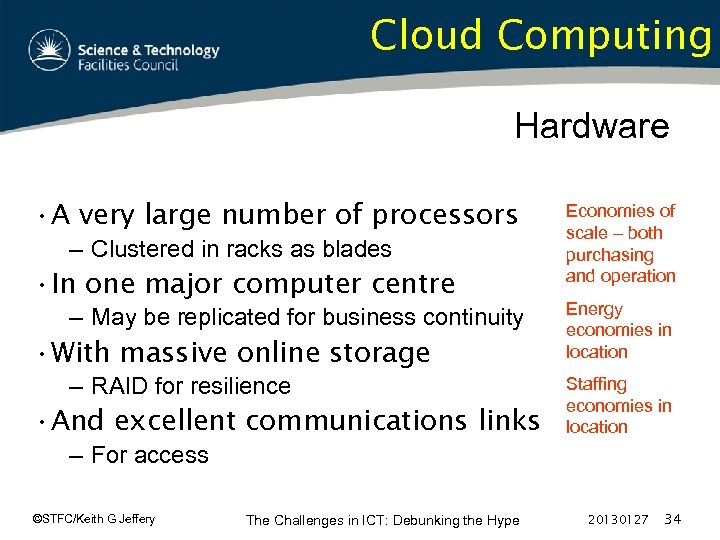 Science & Technology Facilities Council

Cloud Computing

Hardware

• A very large number of processors
– Clustered in racks as blades
• In one major computer centre
– May be replicated for business continuity
• With massive online storage
– RAID for resilience
• And excellent communications links
– For access

Economies of scale – both purchasing and operation

Energy economies in location

Staffing economies in location

©STFC/Keith G Jeffery

The Challenges in ICT: Debunking the Hype

20130127 34